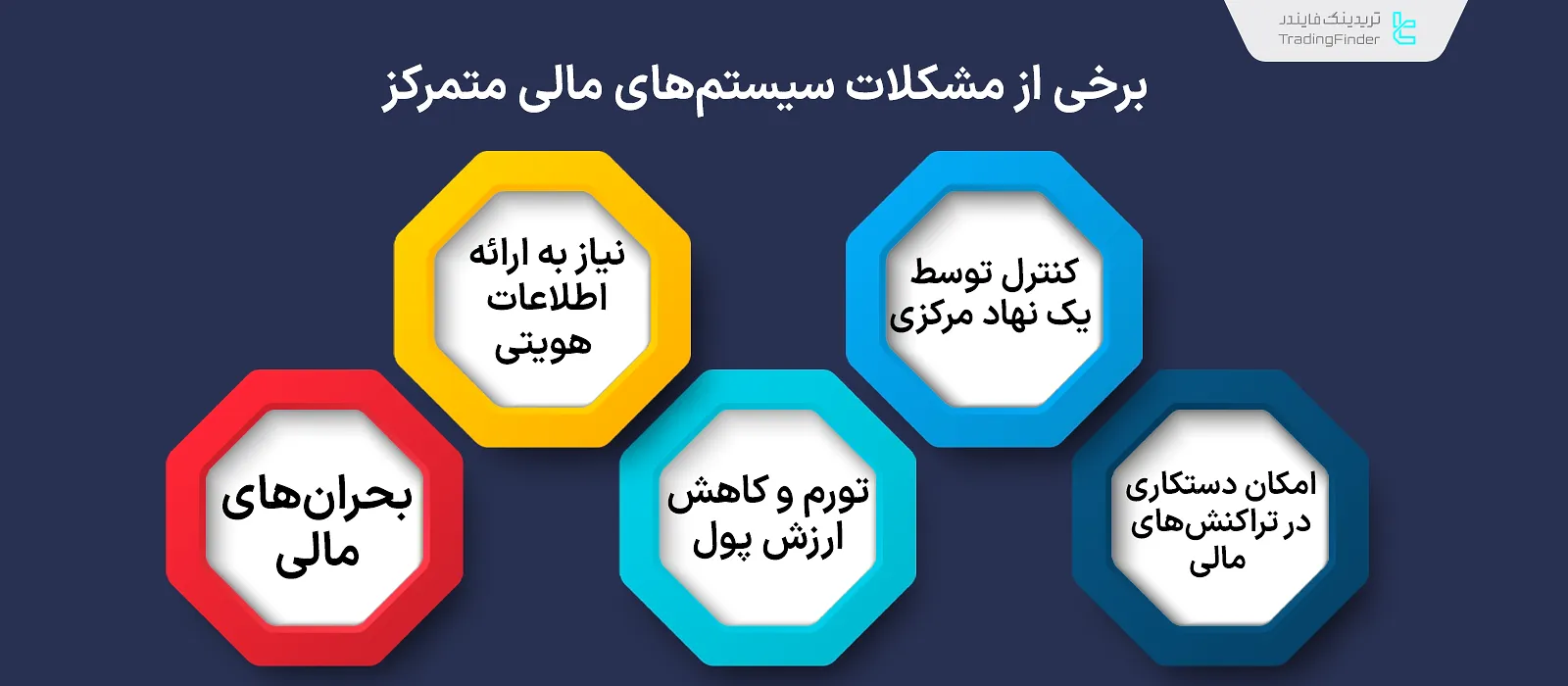 تریدینگ فایندر
TradingFinder

برخی از مشکلات سیستم‌های مالی متمرکز

کنترل توسط یک نهاد مرکزی

نیاز به ارائه اطلاعات هویتی

امکان دستکاری در تراکنش‌های مالی

تورم و کاهش ارزش پول

بحران‌های مالی